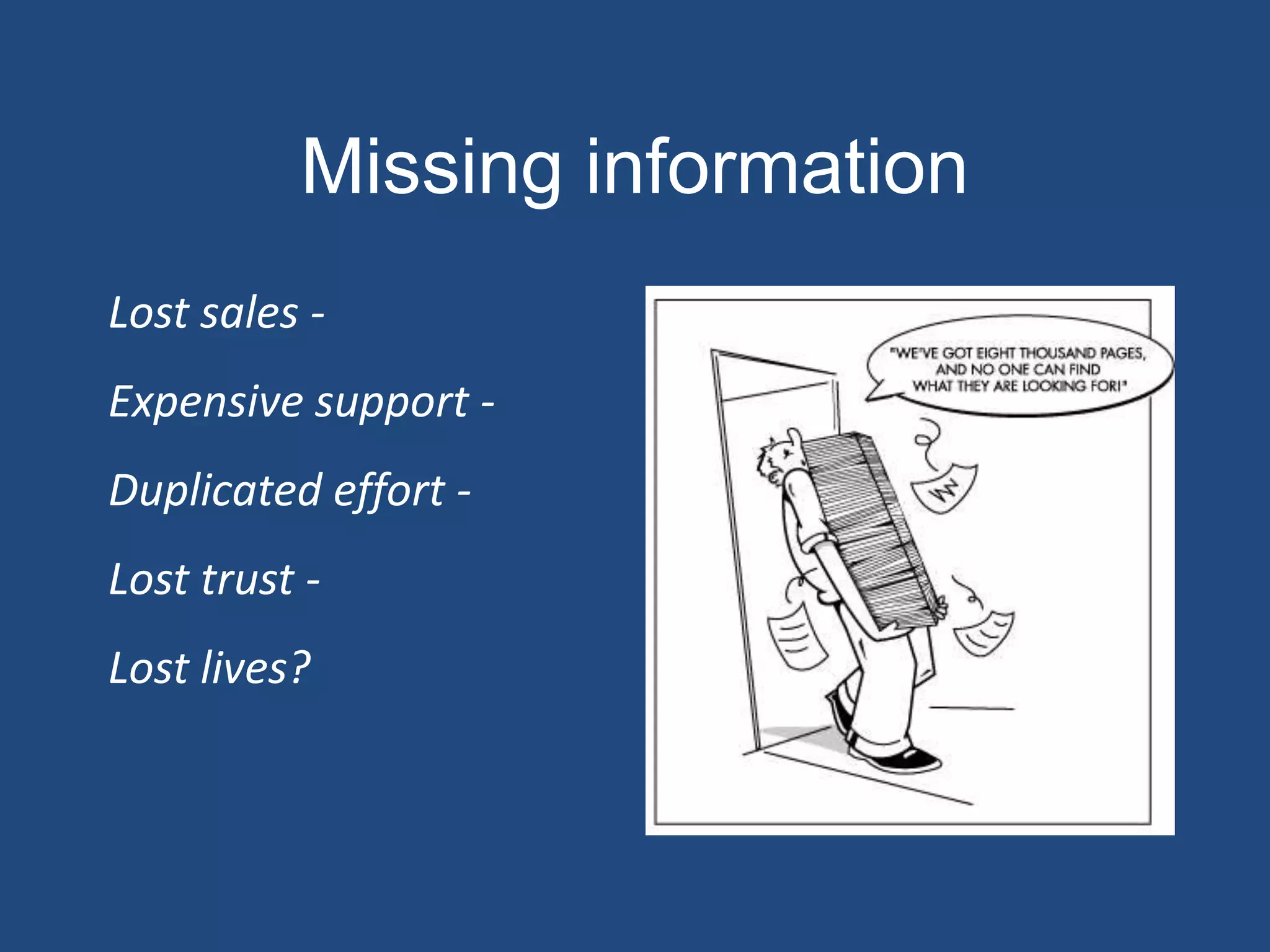 Missing information

Lost sales -

Expensive support -

Duplicated effort -

Lost trust -

Lost lives?

"WE'VE GOT EIGHT THOUSAND PAGES, AND NO ONE CAN FIND WHAT THEY ARE LOOKING FOR!"